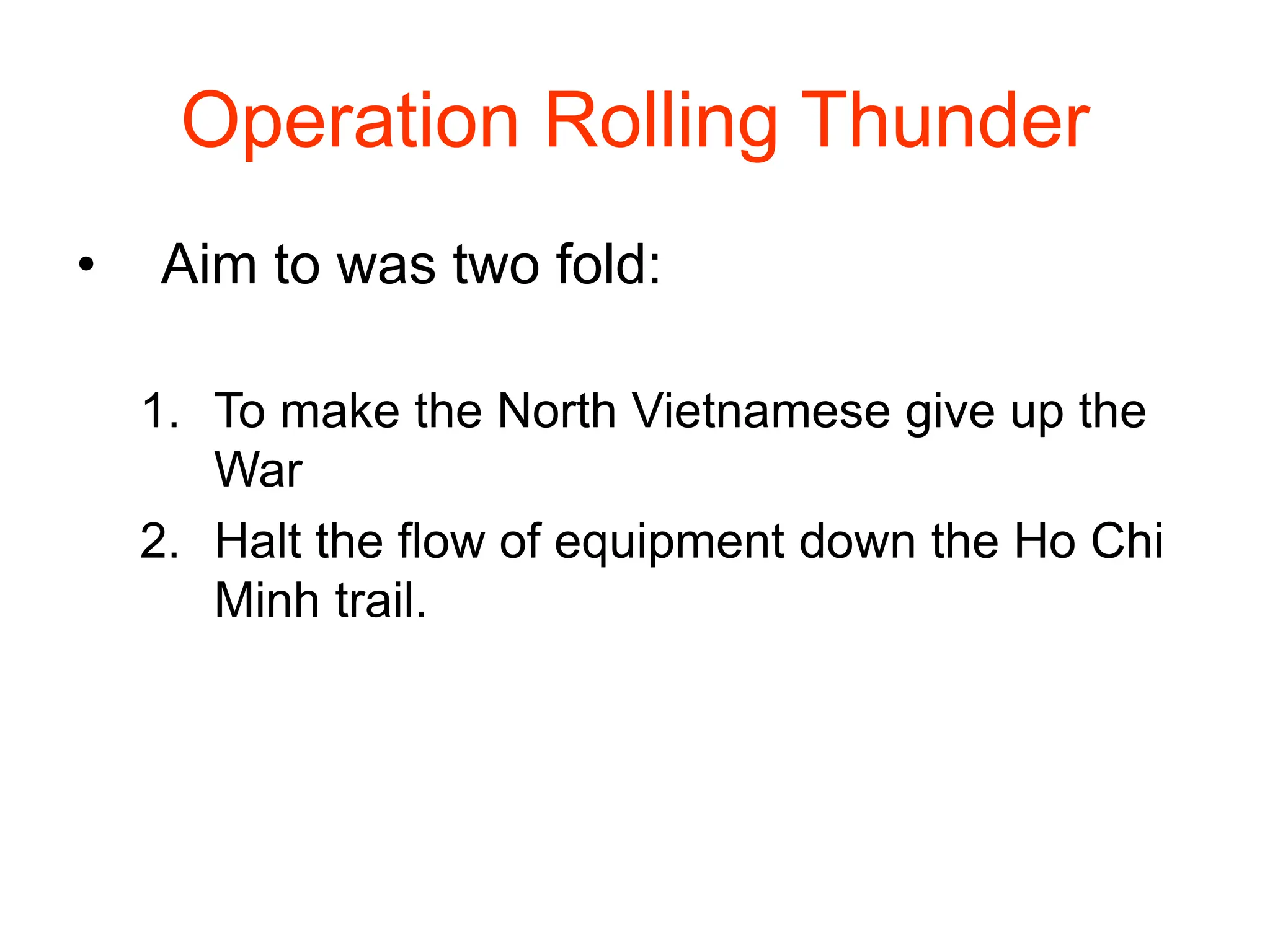 Operation Rolling Thunder

• Aim to was two fold:

1. To make the North Vietnamese give up the War
2. Halt the flow of equipment down the Ho Chi Minh trail.